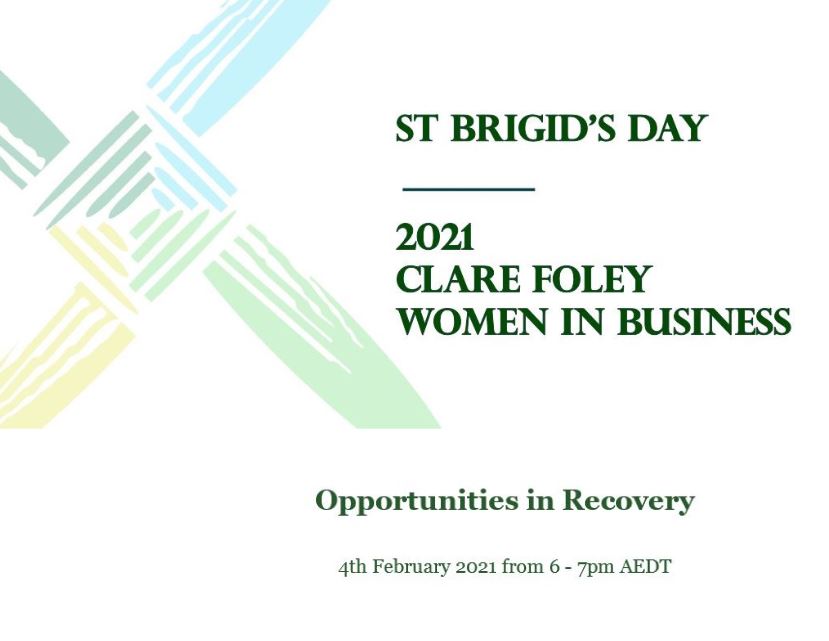 ST BRIGID'S DAY

2021
CLARE FOLEY
WOMEN IN BUSINESS

Opportunities in Recovery

4th February 2021 from 6 - 7pm AEDT